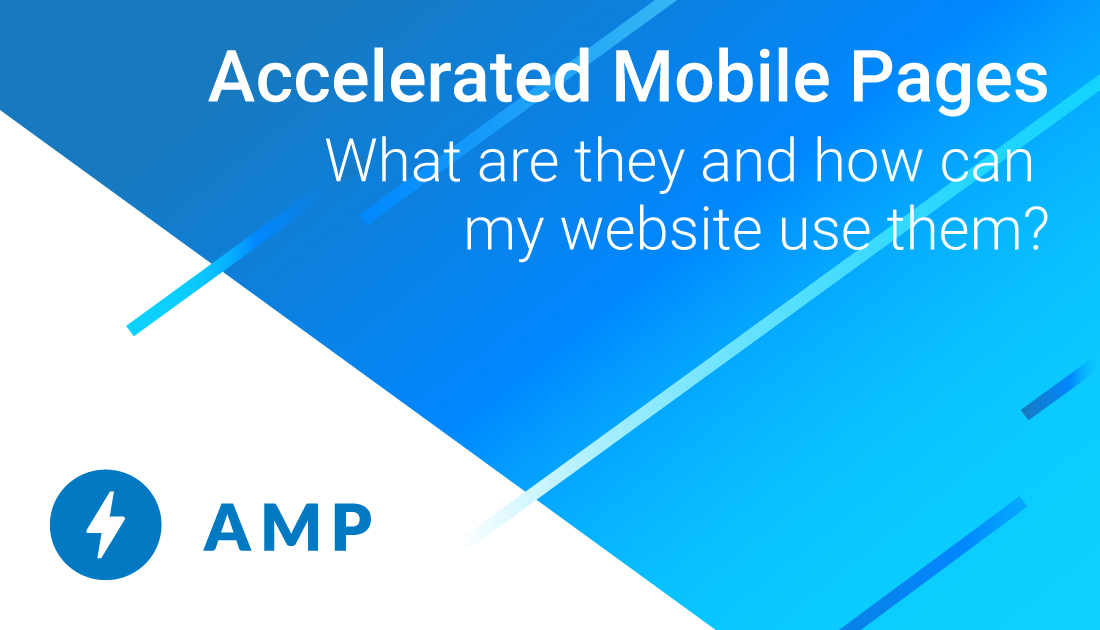 Accelerated Mobile Pages

What are they and how can my website use them?

AMP